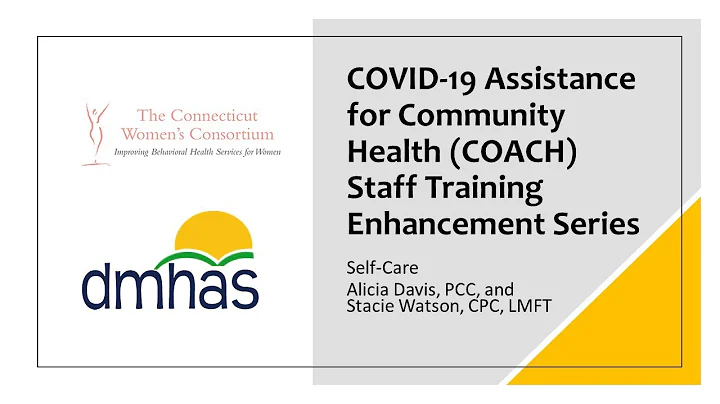 The Connecticut Women's Consortium
Improving Behavioral Health Services for Women

dmhas

COVID-19 Assistance for Community Health (COACH) Staff Training Enhancement Series

Self-Care
Alicia Davis, PCC, and Stacie Watson, CPC, LMFT